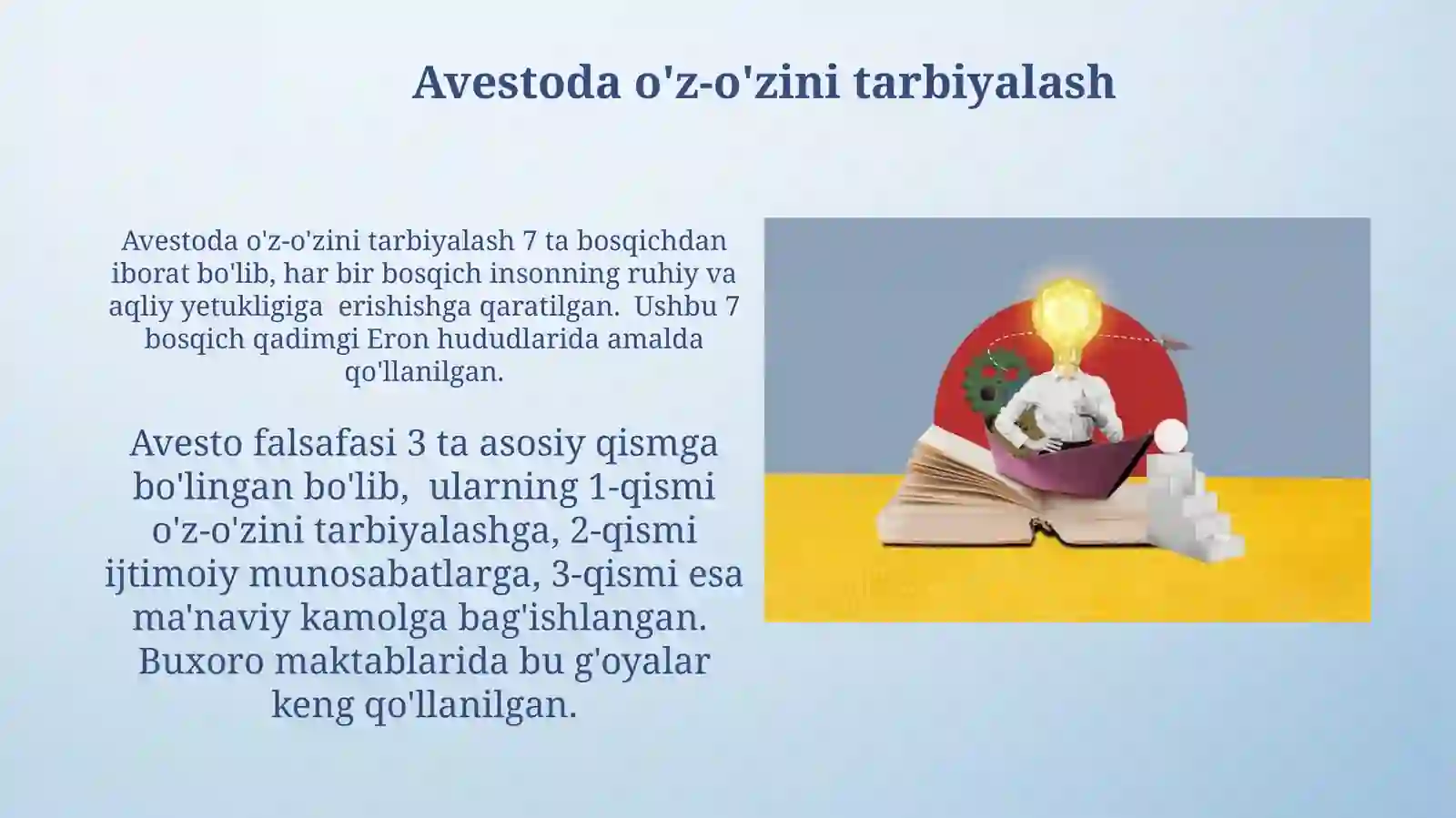 Avestoda o'z-o'zini tarbiyalash

Avestoda o'z-o'zini tarbiyalash 7 ta bosqichdan iborat bo'lib, har bir bosqich insonning ruhiy va aqliy yetukligiga erishishga qaratilgan. Ushbu 7 bosqich qadimgi Eron hududlarida amalda qo'llanilgan.

Avesto falsafasi 3 ta asosiy qismga bo'lingan bo'lib, ularning 1-qismi o'z-o'zini tarbiyalashga, 2-qismi ijtimoiy munosabatlarga, 3-qismi esa ma'naviy kamolga bag'ishlangan. Buxoro maktablarida bu g'oyalar keng qo'llanilgan.